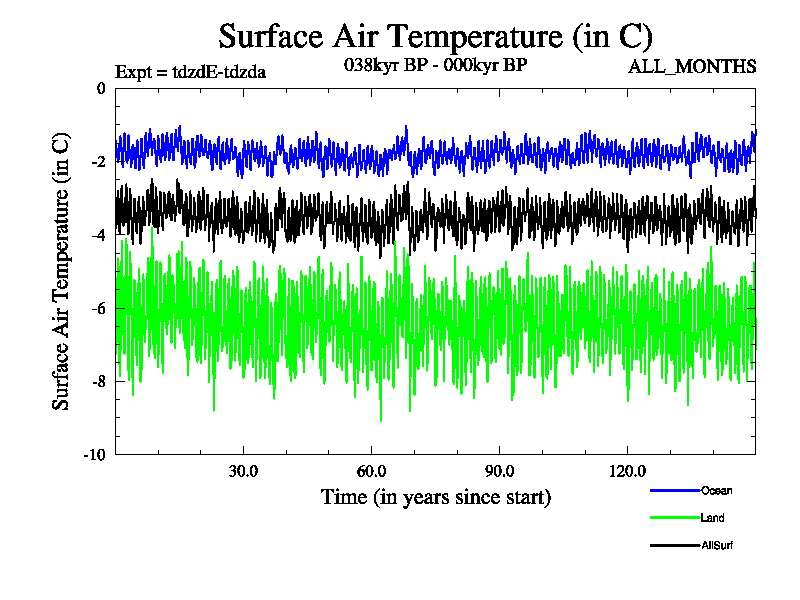 Surface Air Temperature (in C)

Expt = tdzdE-tdzda

038kyr BP - 000kyr BP

ALL_MONTHS

Surface Air Temperature (in C)

0

-2

-4

-6

-8

-10

30.0

60.0

90.0

120.0

Time (in years since start)

Ocean

Land

AllSurf